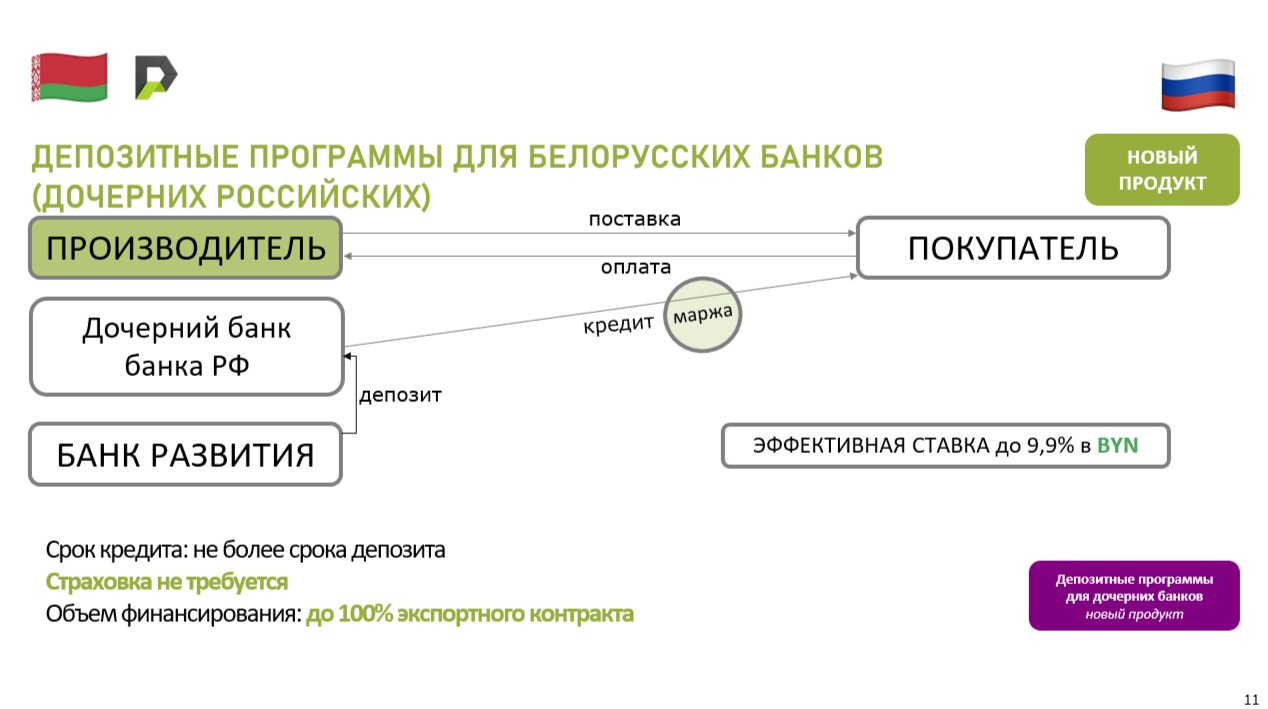 ДЕПОЗИТНЫЕ ПРОГРАММЫ ДЛЯ БЕЛОРУССКИХ БАНКОВ (ДОЧЕРНИХ РОССИЙСКИХ)

НОВЫЙ ПРОДУКТ

ПРОИЗВОДИТЕЛЬ

поставка

оплата

ПОКУПАТЕЛЬ

Дочерний банк банка РФ

кредит

маржа

депозит

БАНК РАЗВИТИЯ

ЭФФЕКТИВНАЯ СТАВКА до 9,9% в BYN

Срок кредита: не более срока депозита
Страховка не требуется
Объем финансирования: до 100% экспортного контракта

Депозитные программы для дочерних банков
новый продукт

11